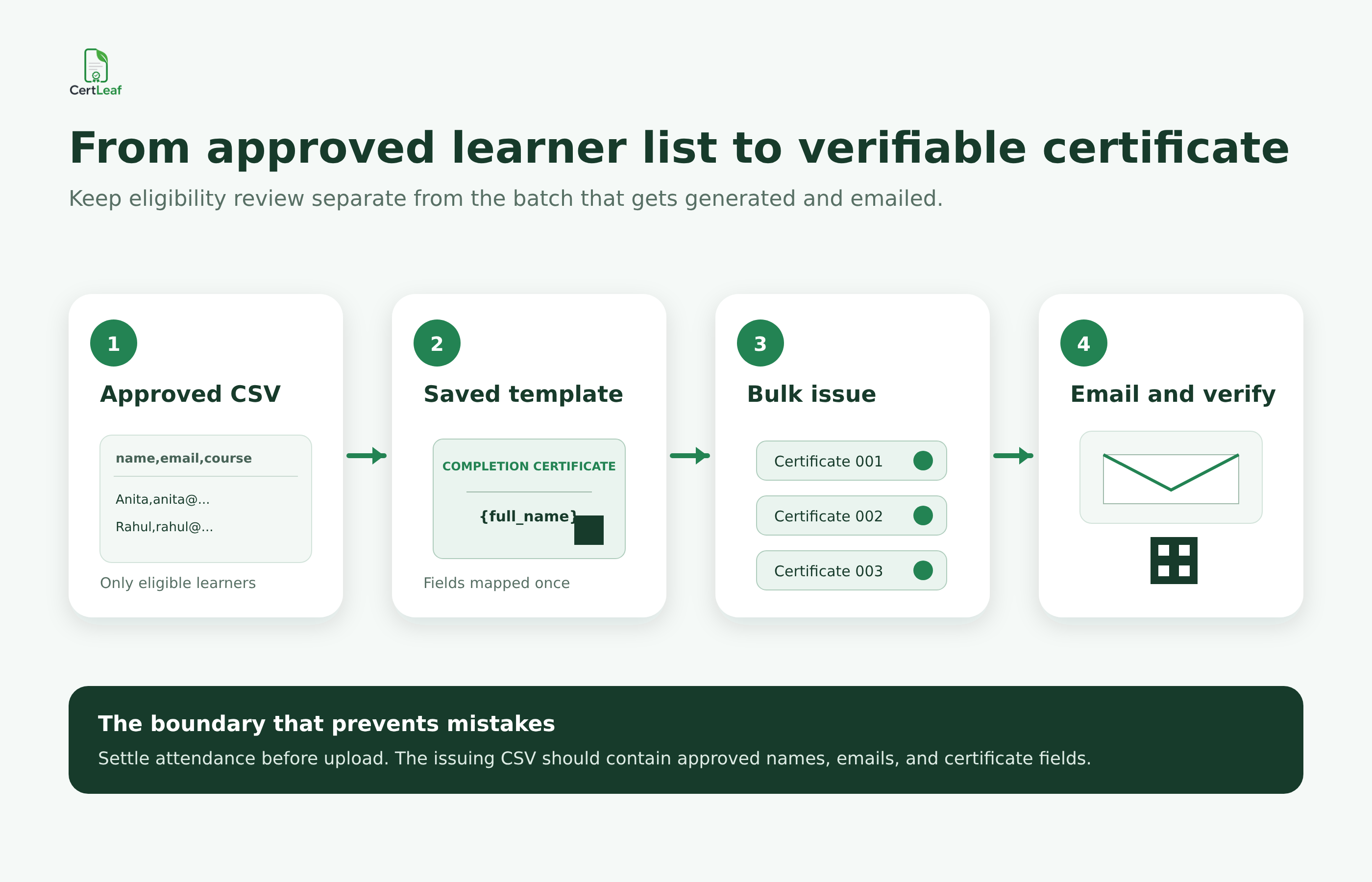 CertLeaf

From approved learner list to verifiable certificate

Keep eligibility review separate from the batch that gets generated and emailed.

1
Approved CSV
name,email,course
Anita,anita@...
Rahul,rahul@...
Only eligible learners

2
Saved template
COMPLETION CERTIFICATE
{full_name}
Fields mapped once

3
Bulk issue
Certificate 001
Certificate 002
Certificate 003

4
Email and verify

The boundary that prevents mistakes
Settle attendance before upload. The issuing CSV should contain approved names, emails, and certificate fields.